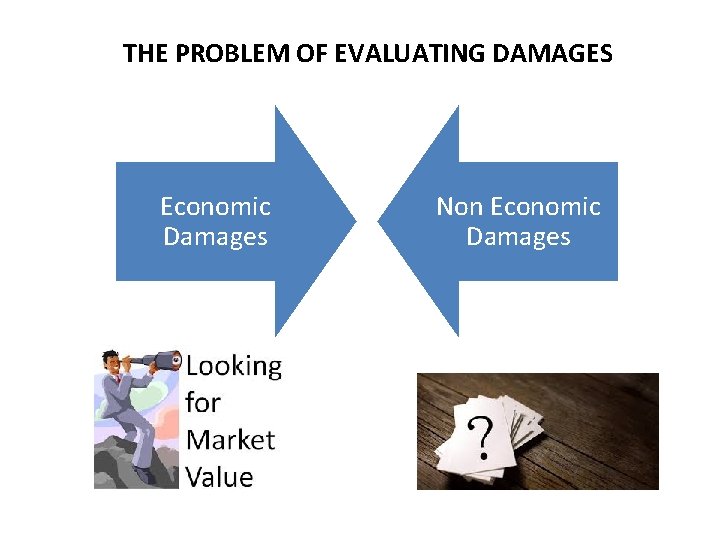 THE PROBLEM OF EVALUATING DAMAGES

Economic Damages

Non Economic Damages

Looking for Market Value

?